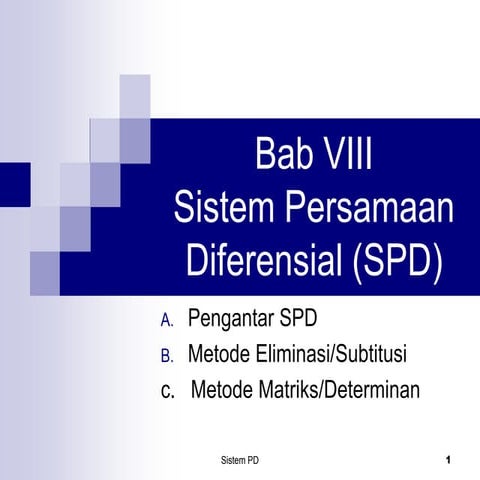 Bab VIII
Sistem Persamaan Diferensial (SPD)

A. Pengantar SPD
B. Metode Eliminasi/Subtitusi
C. Metode Matriks/Determinan

Sistem PD

1